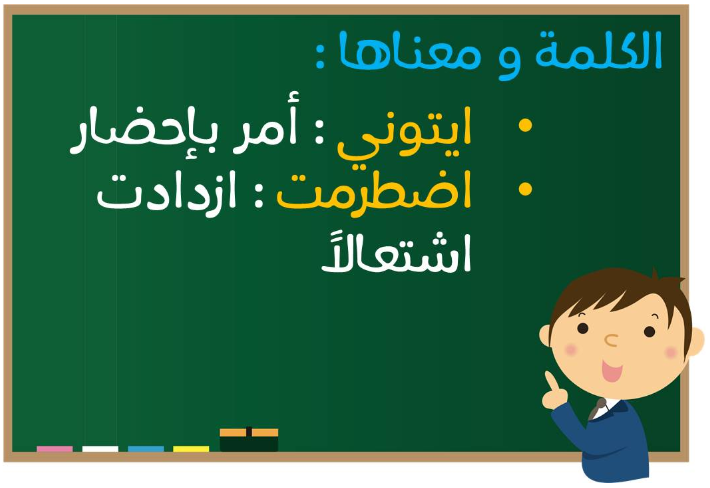 الكلمة و معناها :

• ايتوني : أمر بإحضار

• اضطرمت : ازدادت اشتعالاً